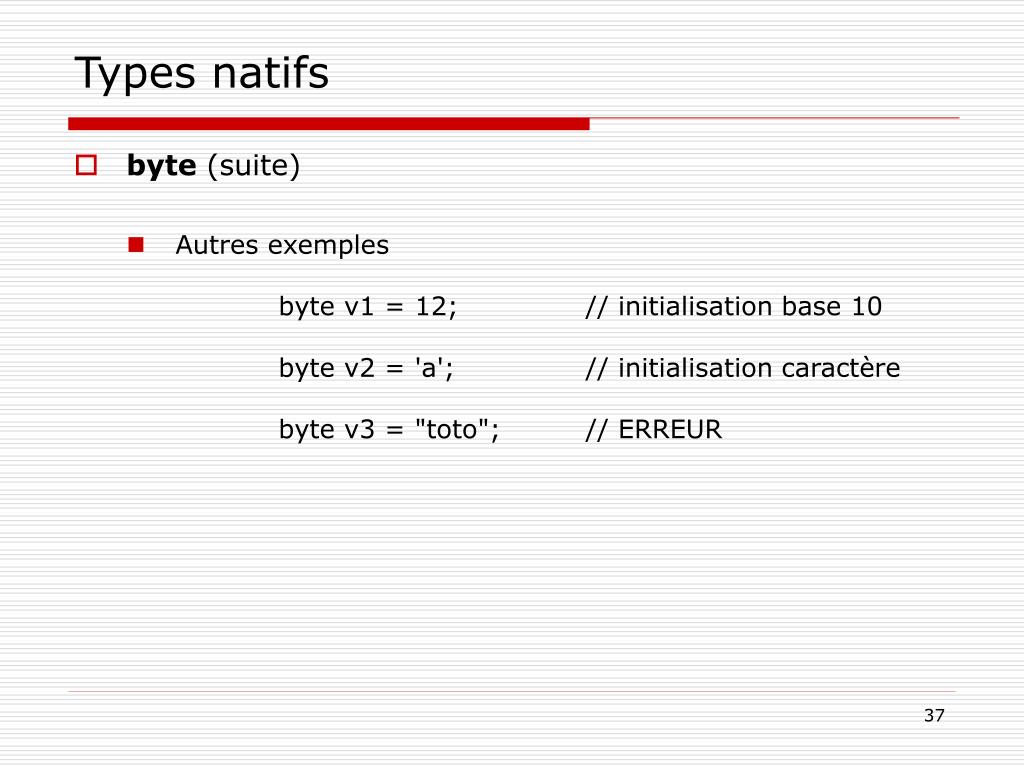 Types natifs

byte (suite)

Autres exemples

byte v1 = 12; // initialisation base 10

byte v2 = 'a'; // initialisation caractère

byte v3 = "toto"; // ERREUR

37